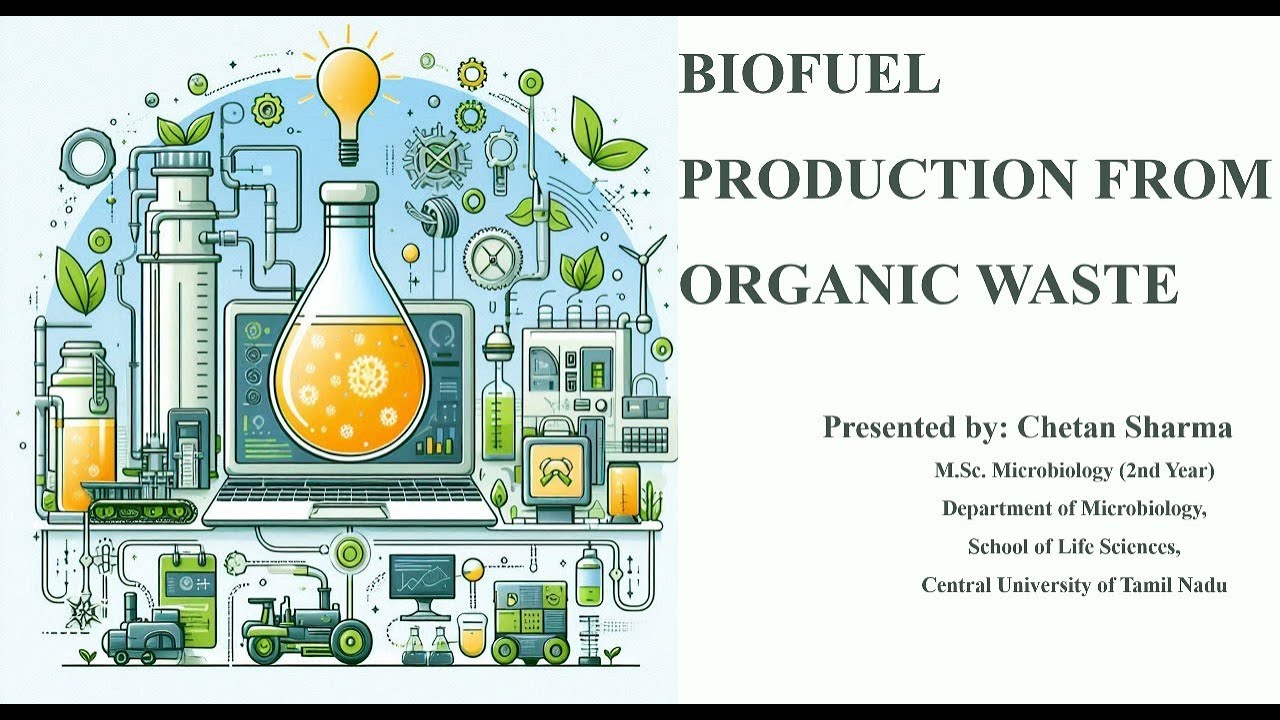 BIOFUEL PRODUCTION FROM ORGANIC WASTE

Presented by: Chetan Sharma
M.Sc. Microbiology (2nd Year)
Department of Microbiology,
School of Life Sciences,
Central University of Tamil Nadu